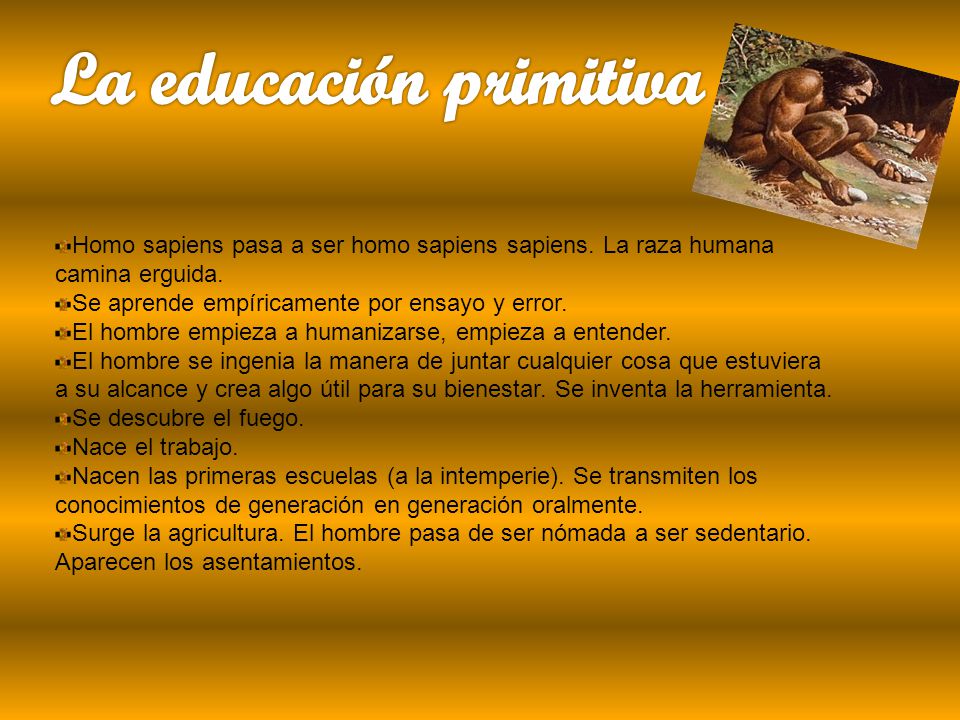 La educación primitiva

Homo sapiens pasa a ser homo sapiens sapiens. La raza humana camina erguida.
Se aprende empíricamente por ensayo y error.
El hombre empieza a humanizarse, empieza a entender.
El hombre se ingenia la manera de juntar cualquier cosa que estuviera a su alcance y crea algo útil para su bienestar. Se inventa la herramienta.
Se descubre el fuego.
Nace el trabajo.
Nacen las primeras escuelas (a la intemperie). Se transmiten los conocimientos de generación en generación oralmente.
Surge la agricultura. El hombre pasa de ser nómada a ser sedentario. Aparecen los asentamientos.